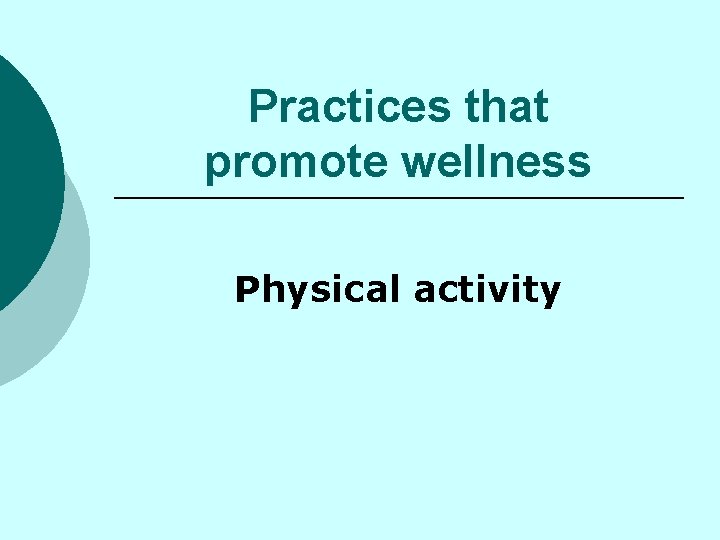 Practices that promote wellness

Physical activity